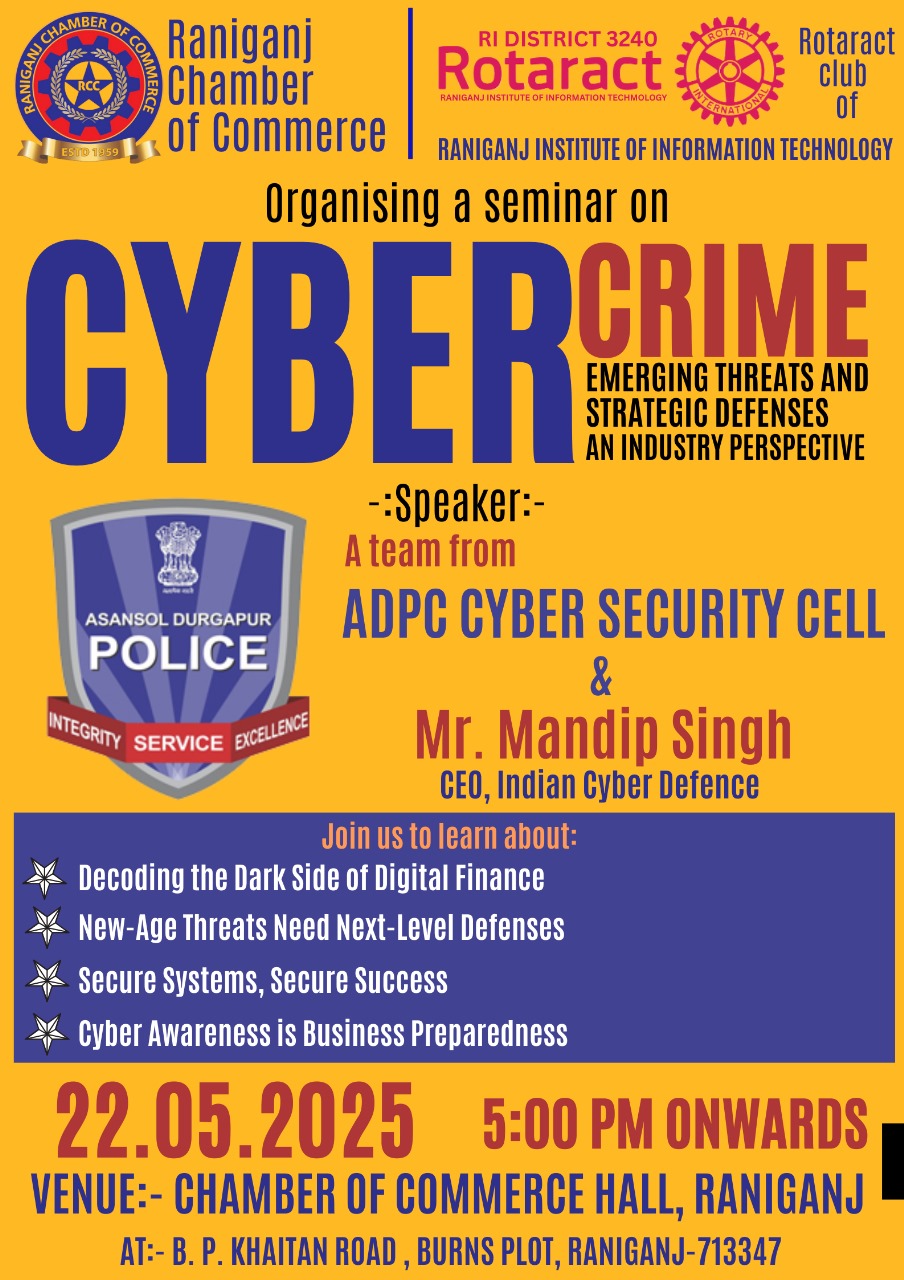 RANIGANJ CHAMBER OF COMMERCE
RCC
ESTD 1959

Raniganj Chamber of Commerce

RI DISTRICT 3240
Rotaract
RANIGANJ INSTITUTE OF INFORMATION TECHNOLOGY

ROTARY INTERNATIONAL

Rotaract club of

RANIGANJ INSTITUTE OF INFORMATION TECHNOLOGY

Organising a seminar on

CYBER CRIME

EMERGING THREATS AND STRATEGIC DEFENSES AN INDUSTRY PERSPECTIVE

-:Speaker:-

ASANSOL DURGAPUR POLICE
INTEGRITY SERVICE EXCELLENCE

A team from

ADPC CYBER SECURITY CELL

&

Mr. Mandip Singh

CEO, Indian Cyber Defence

Join us to learn about:

Decoding the Dark Side of Digital Finance

New-Age Threats Need Next-Level Defenses

Secure Systems, Secure Success

Cyber Awareness is Business Preparedness

22.05.2025 5:00 PM ONWARDS

VENUE:- CHAMBER OF COMMERCE HALL, RANIGANJ

AT:- B. P. KHAITAN ROAD , BURNS PLOT, RANIGANJ-713347